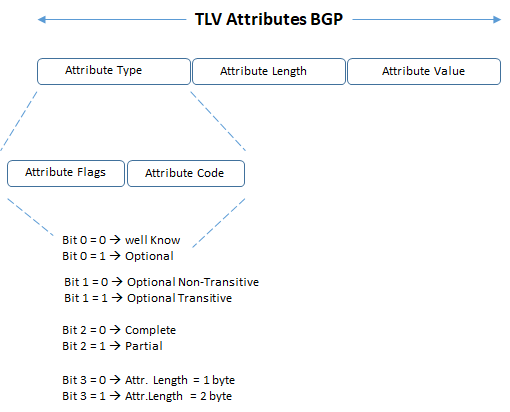 TLV Attributes BGP

Attribute Type
Attribute Length
Attribute Value

Attribute Flags
Attribute Code

Bit 0 = 0 → well Know
Bit 0 = 1 → Optional

Bit 1 = 0 → Optional Non-Transitive
Bit 1 = 1 → Optional Transitive

Bit 2 = 0 → Complete
Bit 2 = 1 → Partial

Bit 3 = 0 → Attr. Length = 1 byte
Bit 3 = 1 → Attr.Length = 2 byte